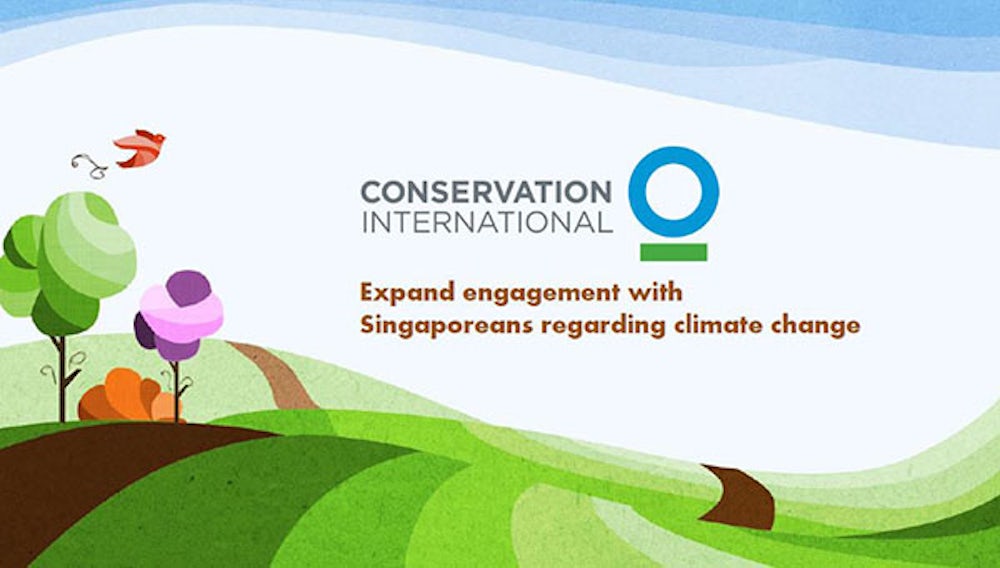 CONSERVATION
INTERNATIONAL

Expand engagement with Singaporeans regarding climate change